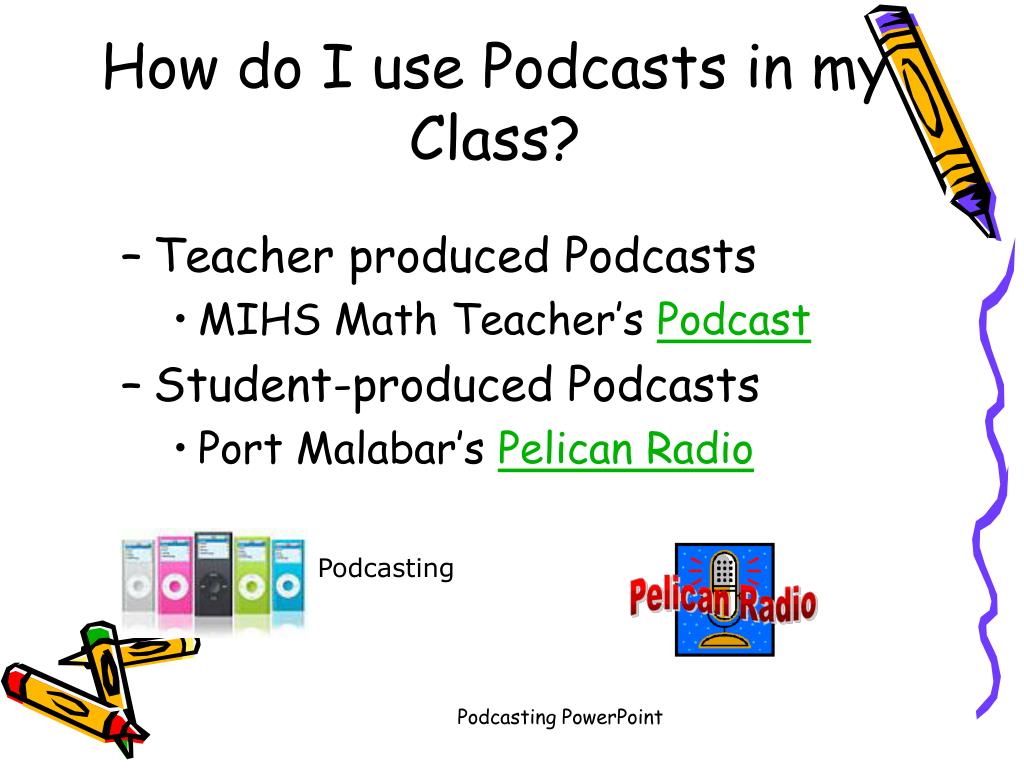 How do I use Podcasts in my Class?

– Teacher produced Podcasts
• MIHS Math Teacher's Podcast
– Student-produced Podcasts
• Port Malabar's Pelican Radio

Podcasting

Pelican Radio

Podcasting PowerPoint